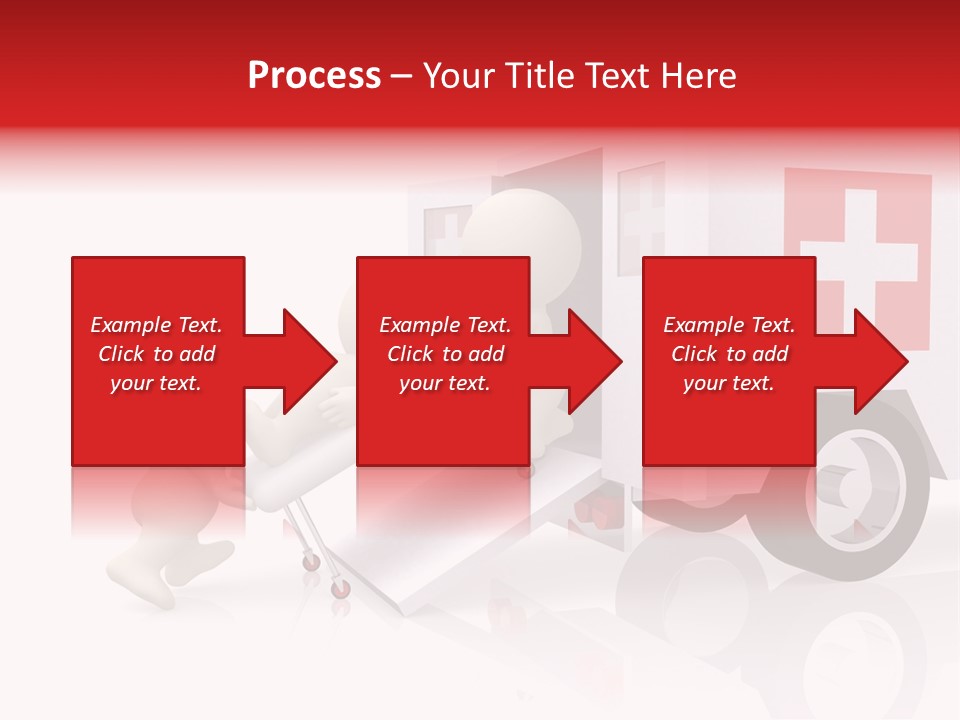 Process – Your Title Text Here

Example Text. Click to add your text.

Example Text. Click to add your text.

Example Text. Click to add your text.